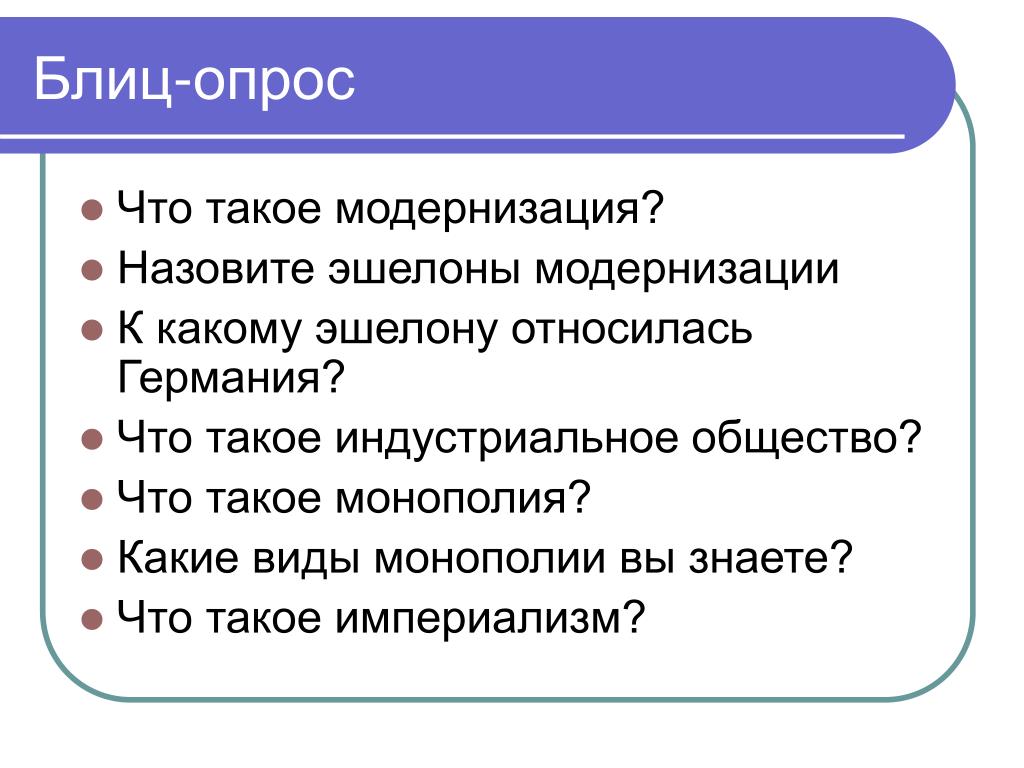 Блиц-опрос

- Что такое модернизация?
- Назовите эшелоны модернизации
- К какому эшелону относилась Германия?
- Что такое индустриальное общество?
- Что такое монополия?
- Какие виды монополии вы знаете?
- Что такое империализм?